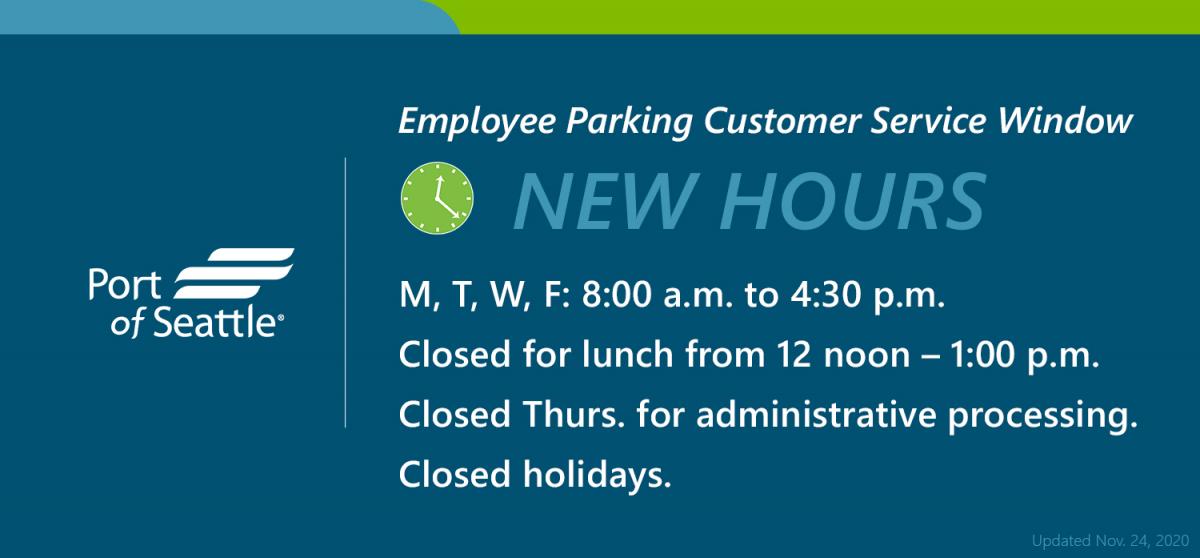 Port of Seattle®

Employee Parking Customer Service Window

NEW HOURS

M, T, W, F: 8:00 a.m. to 4:30 p.m.

Closed for lunch from 12 noon – 1:00 p.m.

Closed Thurs. for administrative processing.

Closed holidays.

Updated Nov. 24, 2020